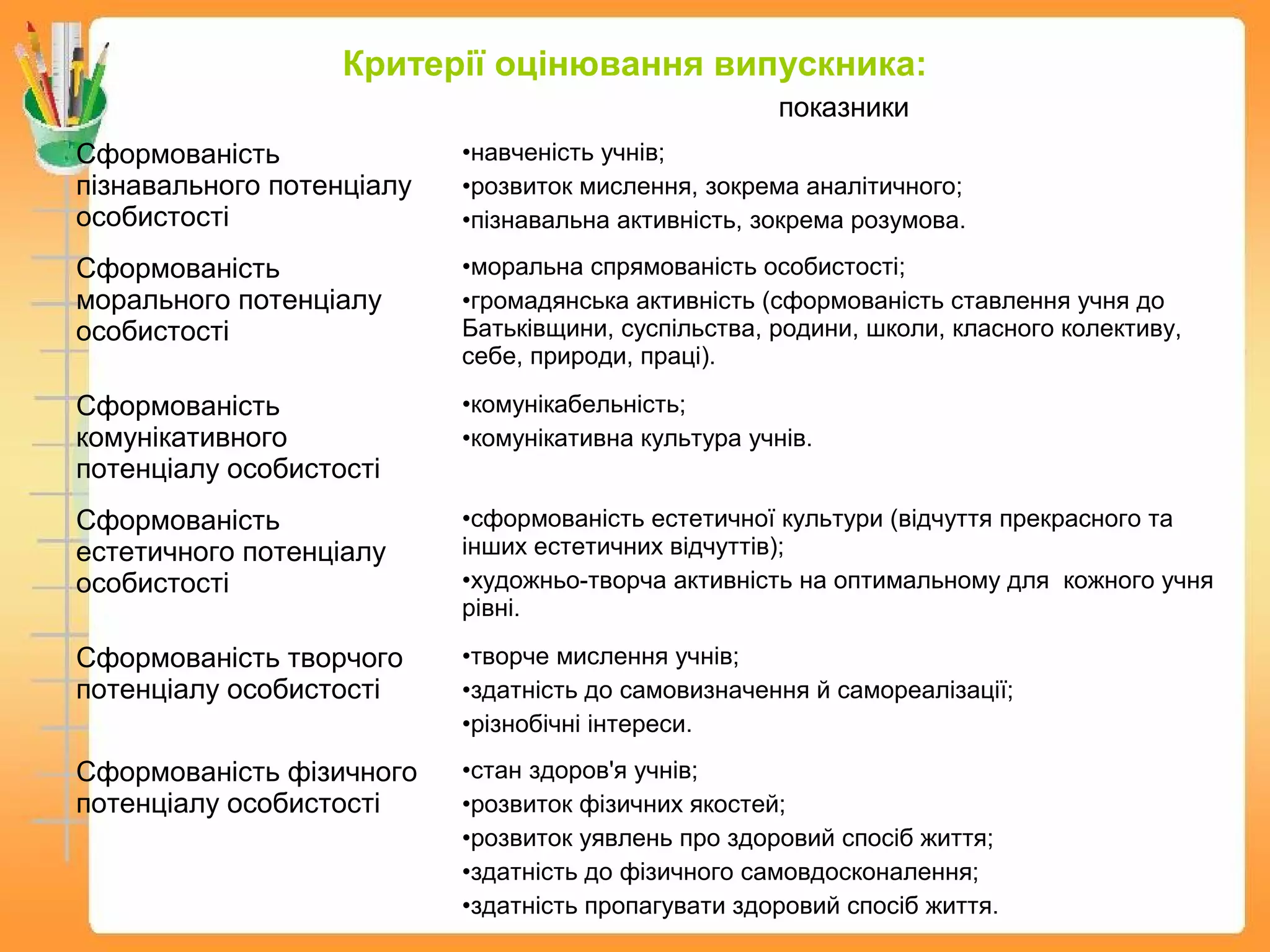 Критерії оцінювання випускника:

| | показники |
|---|---|
| Сформованість пізнавального потенціалу особистості | •навченість учнів; •розвиток мислення, зокрема аналітичного; •пізнавальна активність, зокрема розумова. |
| Сформованість морального потенціалу особистості | •моральна спрямованість особистості; •громадянська активність (сформованість ставлення учня до Батьківщини, суспільства, родини, школи, класного колективу, себе, природи, праці). |
| Сформованість комунікативного потенціалу особистості | •комунікабельність; •комунікативна культура учнів. |
| Сформованість естетичного потенціалу особистості | •сформованість естетичної культури (відчуття прекрасного та інших естетичних відчуттів); •художньо-творча активність на оптимальному для кожного учня рівні. |
| Сформованість творчого потенціалу особистості | •творче мислення учнів; •здатність до самовизначення й самореалізації; •різнобічні інтереси. |
| Сформованість фізичного потенціалу особистості | •стан здоров'я учнів; •розвиток фізичних якостей; •розвиток уявлень про здоровий спосіб життя; •здатність до фізичного самовдосконалення; •здатність пропагувати здоровий спосіб життя. |